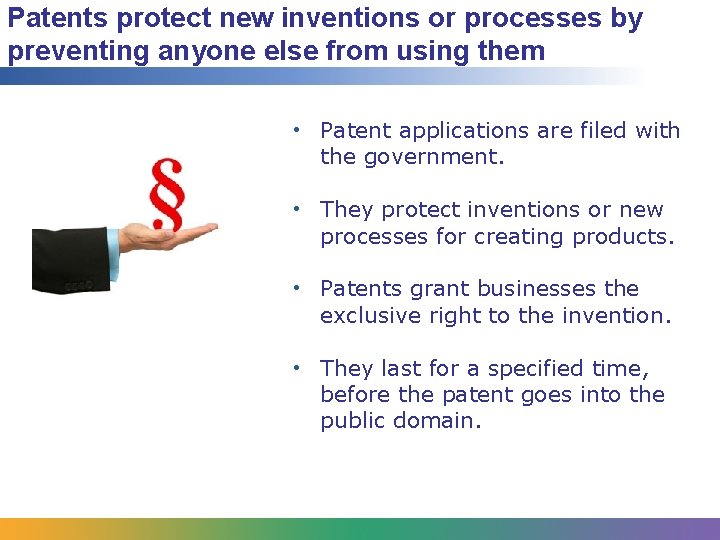 Patents protect new inventions or processes by preventing anyone else from using them

§

• Patent applications are filed with the government.

• They protect inventions or new processes for creating products.

• Patents grant businesses the exclusive right to the invention.

• They last for a specified time, before the patent goes into the public domain.